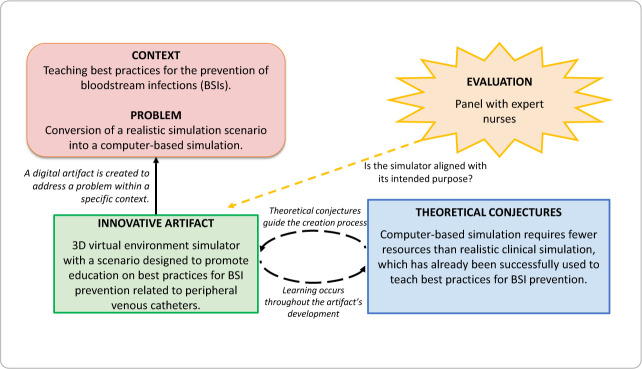 CONTEXT
Teaching best practices for the prevention of bloodstream infections (BSIs).

PROBLEM
Conversion of a realistic simulation scenario into a computer-based simulation.

EVALUATION
Panel with expert nurses

A digital artifact is created to address a problem within a specific context.

Is the simulator aligned with its intended purpose?

INNOVATIVE ARTIFACT
3D virtual environment simulator with a scenario designed to promote education on best practices for BSI prevention related to peripheral venous catheters.

Theoretical conjectures guide the creation process

Learning occurs throughout the artifact's development

THEORETICAL CONJECTURES
Computer-based simulation requires fewer resources than realistic clinical simulation, which has already been successfully used to teach best practices for BSI prevention.